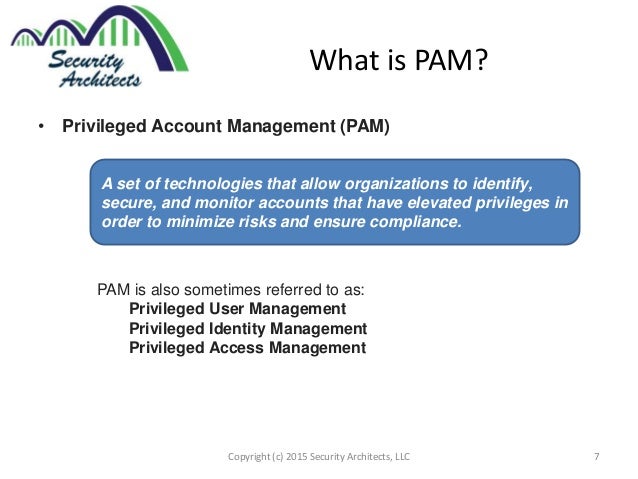 Security Architects

What is PAM?

• Privileged Account Management (PAM)

A set of technologies that allow organizations to identify, secure, and monitor accounts that have elevated privileges in order to minimize risks and ensure compliance.

PAM is also sometimes referred to as:
Privileged User Management
Privileged Identity Management
Privileged Access Management

Copyright (c) 2015 Security Architects, LLC

7